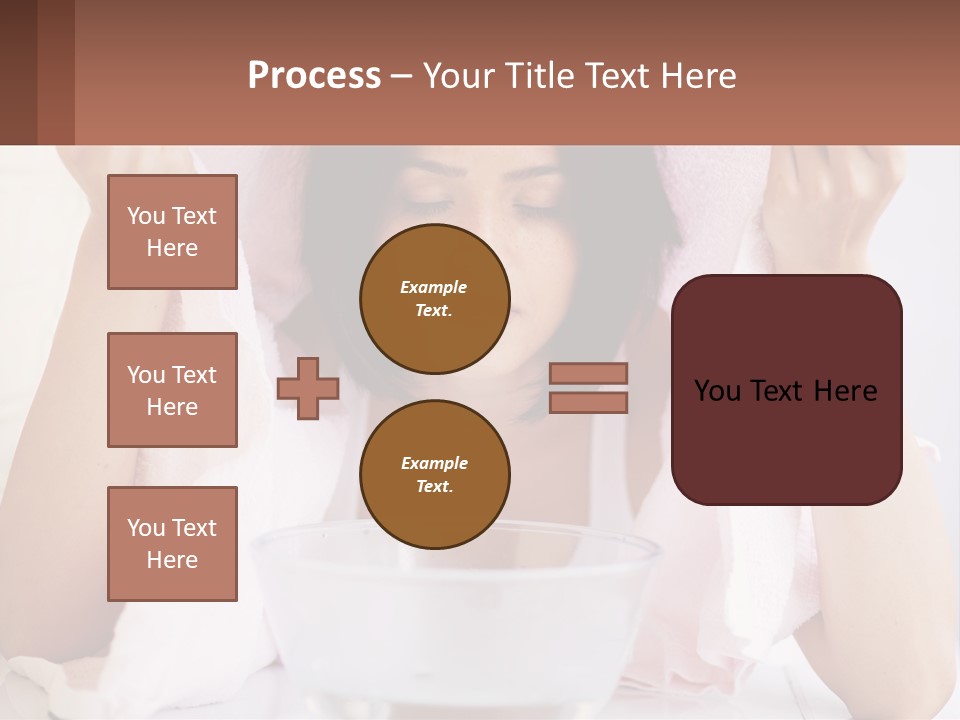 Process – Your Title Text Here

You Text Here

You Text Here

You Text Here

Example Text.

Example Text.

You Text Here